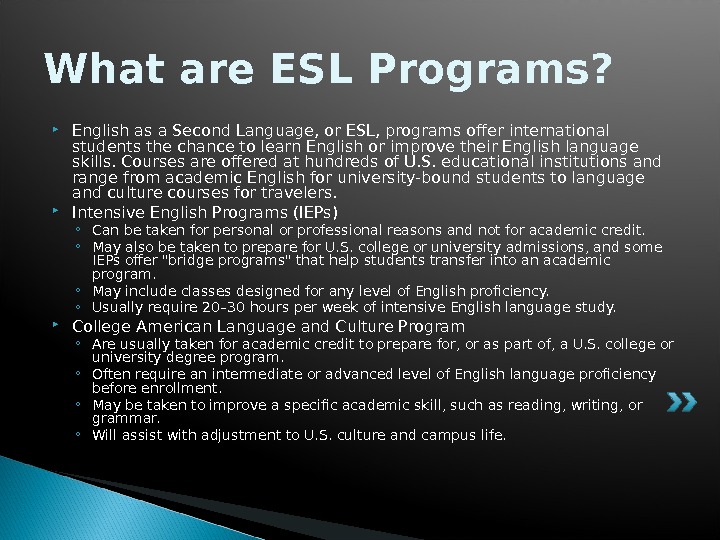 What are ESL Programs?

English as a Second Language, or ESL, programs offer international students the chance to learn English or improve their English language skills. Courses are offered at hundreds of U.S. educational institutions and range from academic English for university-bound students to language and culture courses for travelers.

Intensive English Programs (IEPs)

Can be taken for personal or professional reasons and not for academic credit.

May also be taken to prepare for U.S. college or university admissions, and some IEPs offer "bridge programs" that help students transfer into an academic program.

May include classes designed for any level of English proficiency.

Usually require 20–30 hours per week of intensive English language study.

College American Language and Culture Program

Are usually taken for academic credit to prepare for, or as part of, a U.S. college or university degree program.

Often require an intermediate or advanced level of English language proficiency before enrollment.

May be taken to improve a specific academic skill, such as reading, writing, or grammar.

Will assist with adjustment to U.S. culture and campus life.